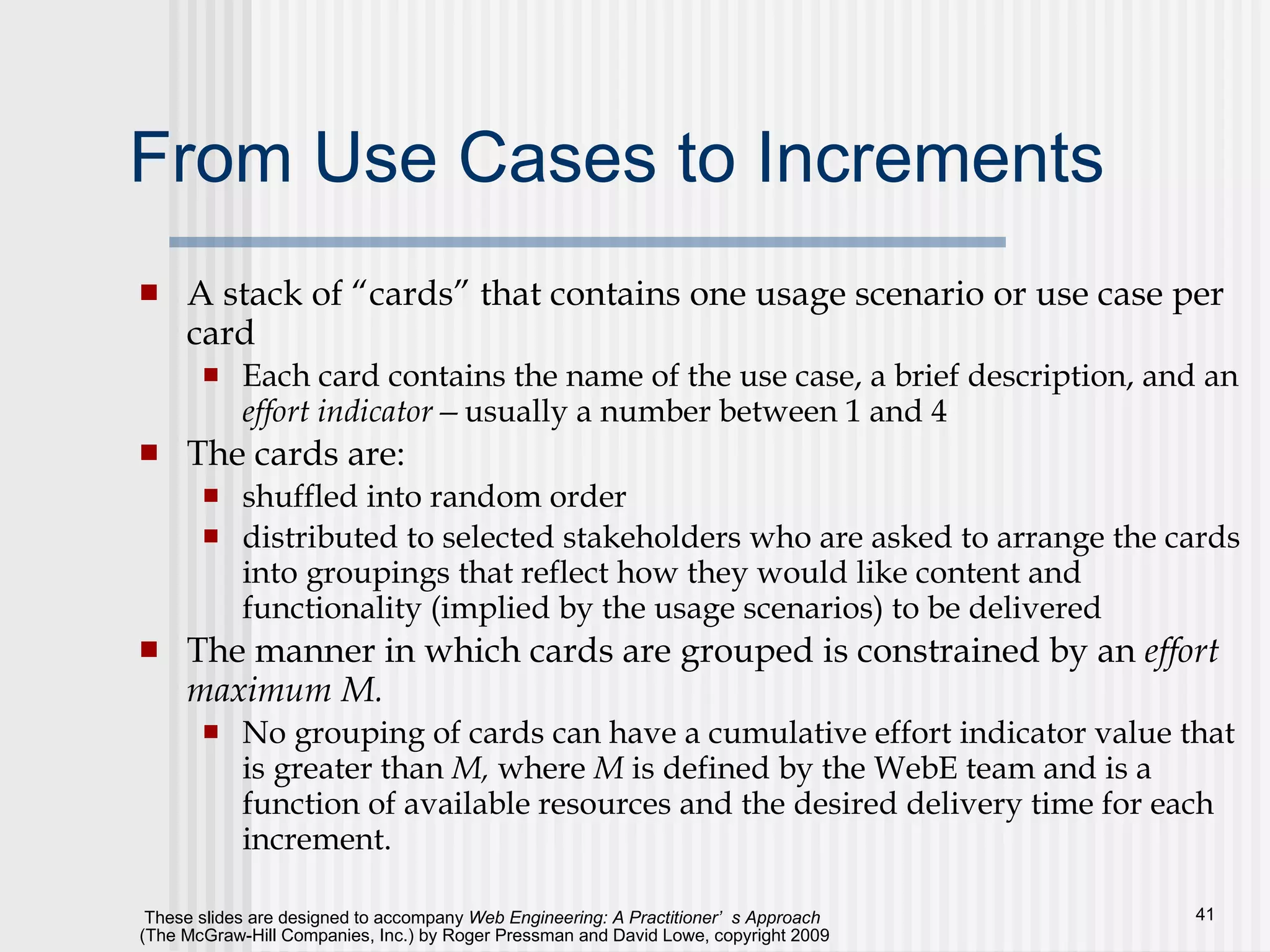 From Use Cases to Increments

A stack of “cards” that contains one usage scenario or use case per card

Each card contains the name of the use case, a brief description, and an effort indicator – usually a number between 1 and 4

The cards are:

shuffled into random order

distributed to selected stakeholders who are asked to arrange the cards into groupings that reflect how they would like content and functionality (implied by the usage scenarios) to be delivered

The manner in which cards are grouped is constrained by an effort maximum M.

No grouping of cards can have a cumulative effort indicator value that is greater than M, where M is defined by the WebE team and is a function of available resources and the desired delivery time for each increment.

These slides are designed to accompany Web Engineering: A Practitioner’ s Approach (The McGraw-Hill Companies, Inc.) by Roger Pressman and David Lowe, copyright 2009

41